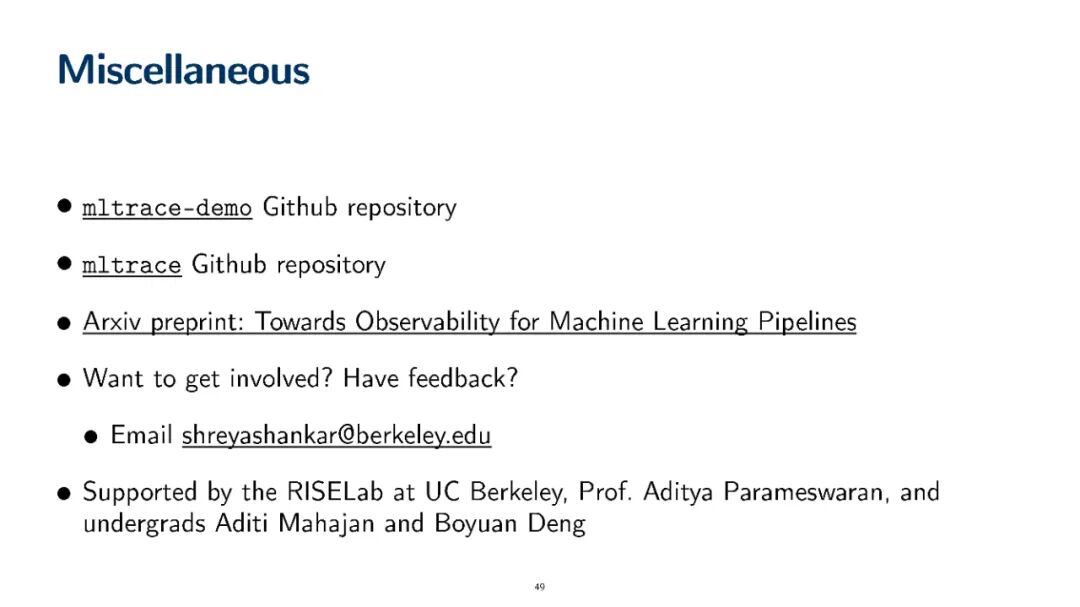 Miscellaneous

• mltrace-demo Github repository

• mltrace Github repository

• Arxiv preprint: Towards Observability for Machine Learning Pipelines

• Want to get involved? Have feedback?

• Email shreyashankar@berkeley.edu

• Supported by the RISELab at UC Berkeley, Prof. Aditya Parameswaran, and undergrads Aditi Mahajan and Boyuan Deng

49